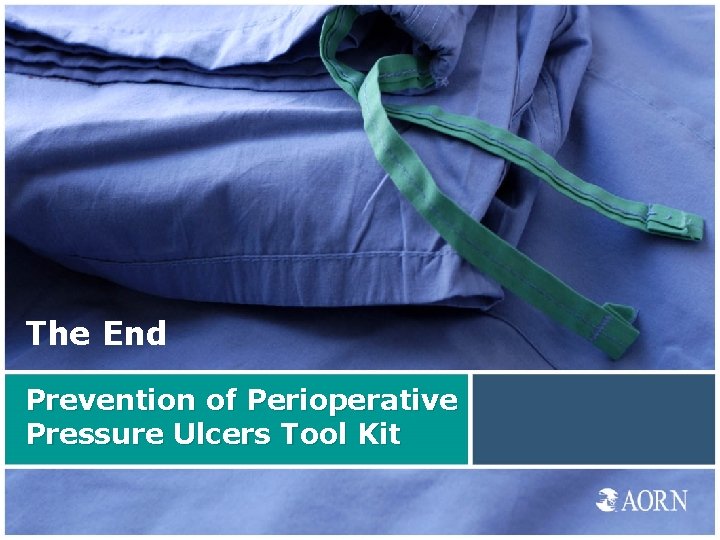 The End

Prevention of Perioperative Pressure Ulcers Tool Kit

AORN